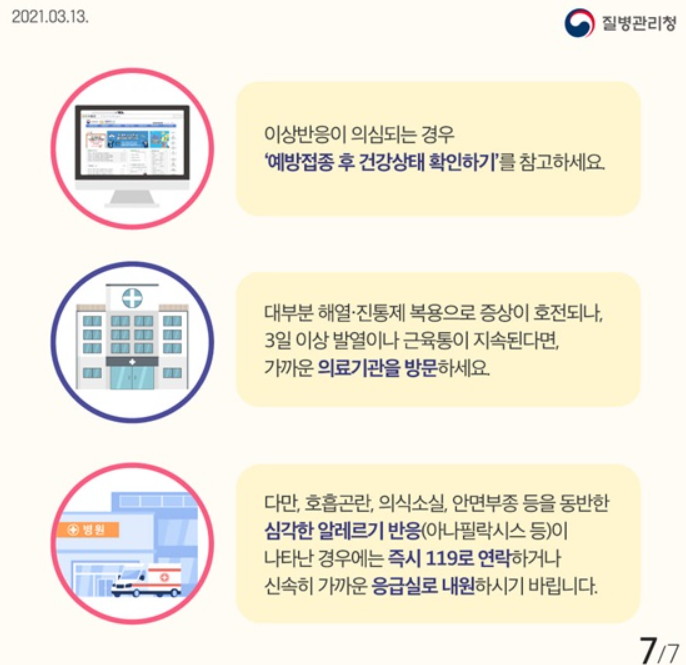 2021.03.13.

질병관리청

이상반응이 의심되는 경우 '예방접종 후 건강상태 확인하기'를 참고하세요.

대부분 해열·진통제 복용으로 증상이 호전되나, 3일 이상 발열이나 근육통이 지속된다면, 가까운 의료기관을 방문하세요.

병원

다만, 호흡곤란, 의식소실, 안면부종 등을 동반한 심각한 알레르기 반응(아나필락시스 등)이 나타난 경우에는 즉시 119로 연락하거나 신속히 가까운 응급실로 내원하시기 바랍니다.

7/7